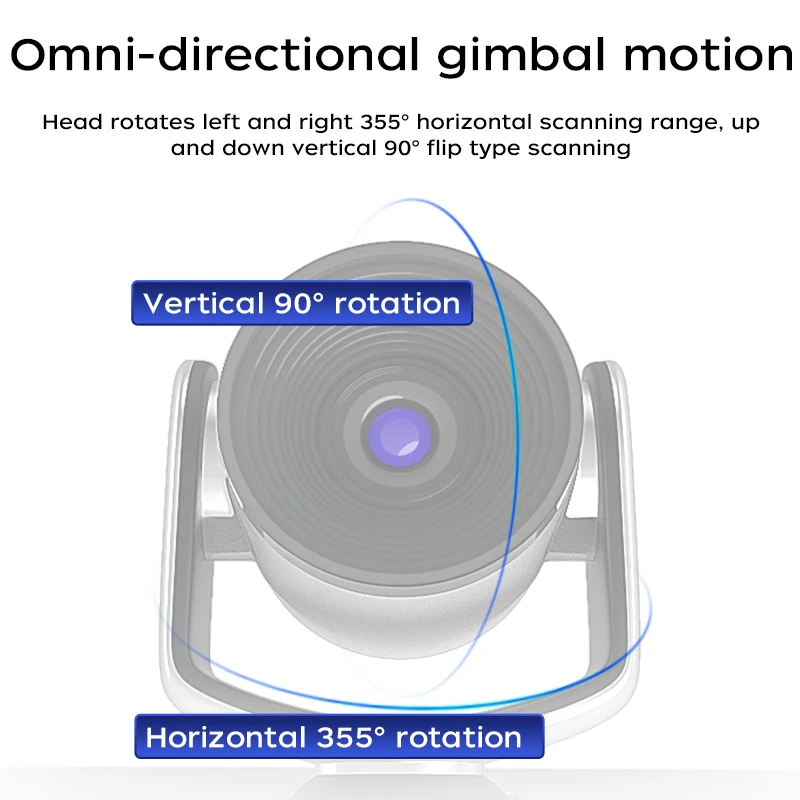 Omni-directional gimbal motion

Head rotates left and right 355° horizontal scanning range, up and down vertical 90° flip type scanning

Vertical 90° rotation

Horizontal 355° rotation